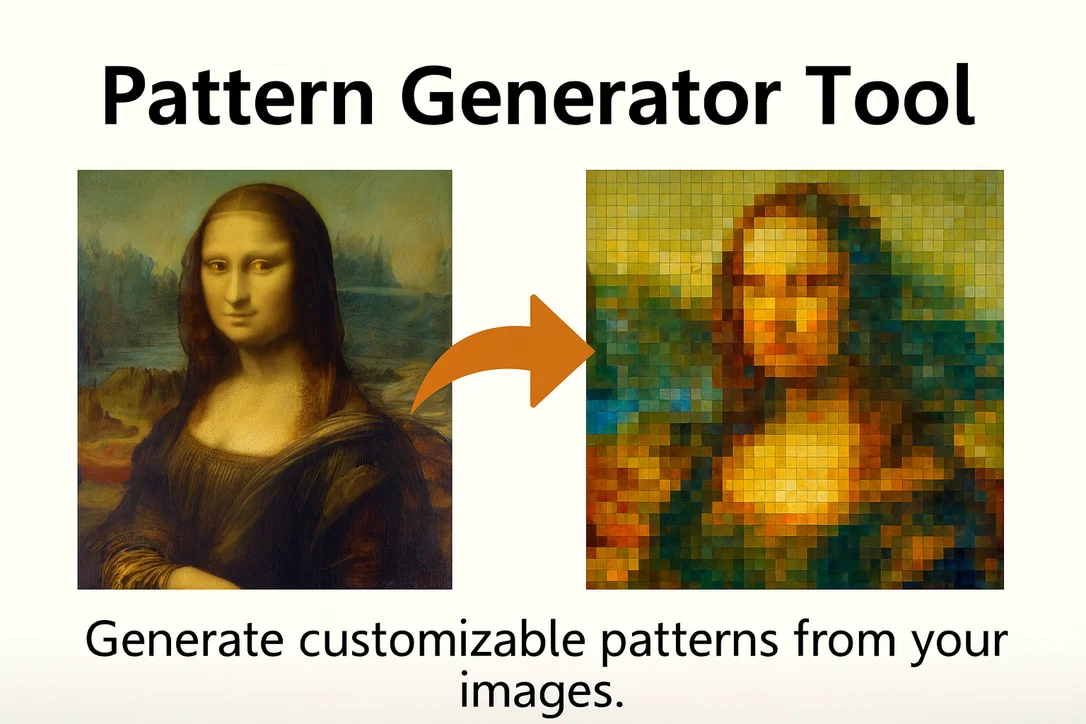 Pattern Generator Tool

Generate customizable patterns from your images.